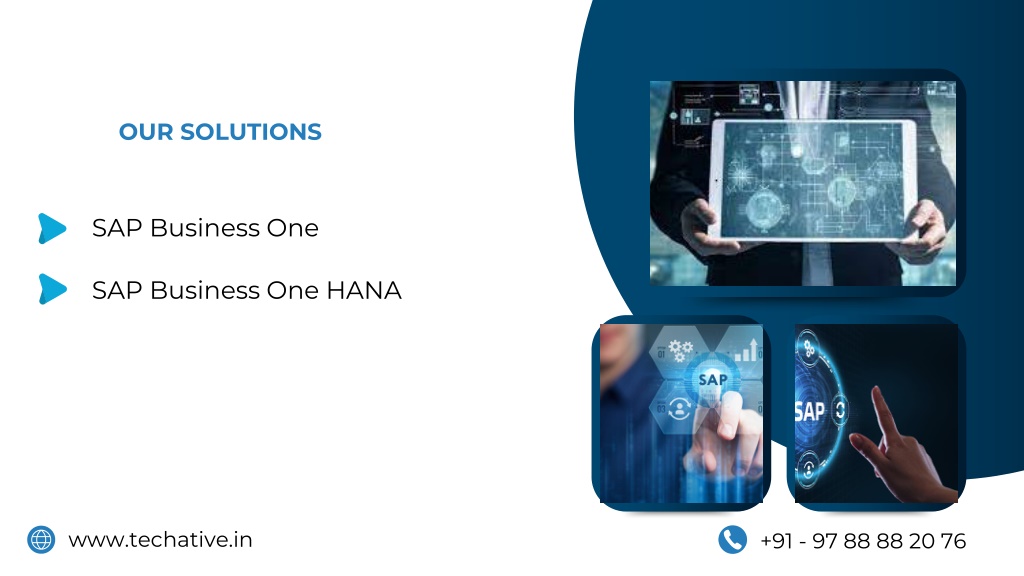 OUR SOLUTIONS

SAP Business One

SAP Business One HANA

SAP

SAP

www.techative.in

+91 - 97 88 88 20 76